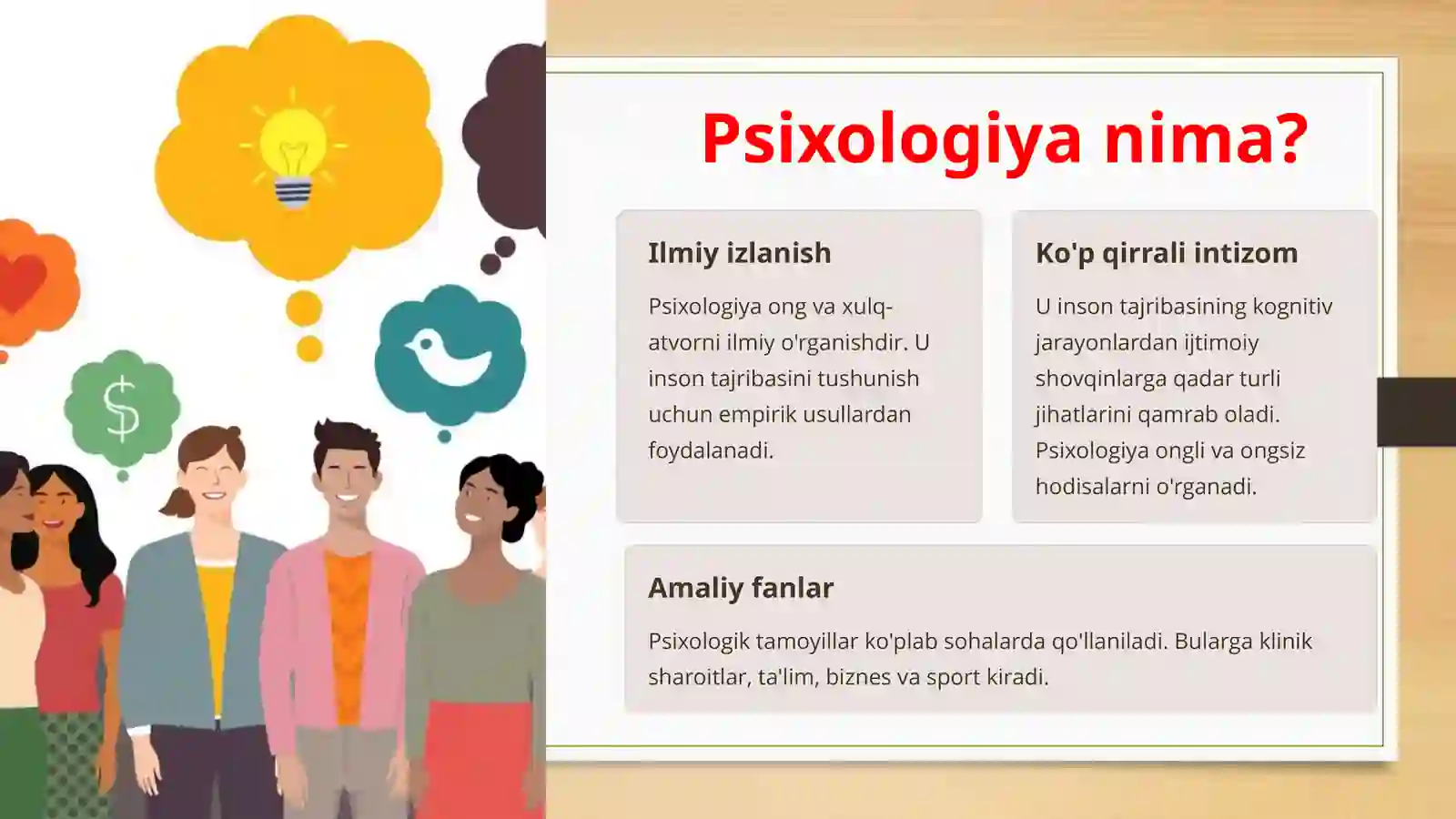 $

Psixologiya nima?

Ilmiy izlanish

Psixologiya ong va xulq-atvorni ilmiy o'rganishdir. U inson tajribasini tushunish uchun empirik usullardan foydalanadi.

Ko'p qirrali intizom

U inson tajribasining kognitiv jarayonlardan ijtimoiy shovqinlarga qadar turli jihatlarini qamrab oladi. Psixologiya ongli va ongsiz hodisalarni o'rganadi.

Amaliy fanlar

Psixologik tamoyillar ko'plab sohalarda qo'llaniladi. Bularga klinik sharoitlar, ta'lim, biznes va sport kiradi.